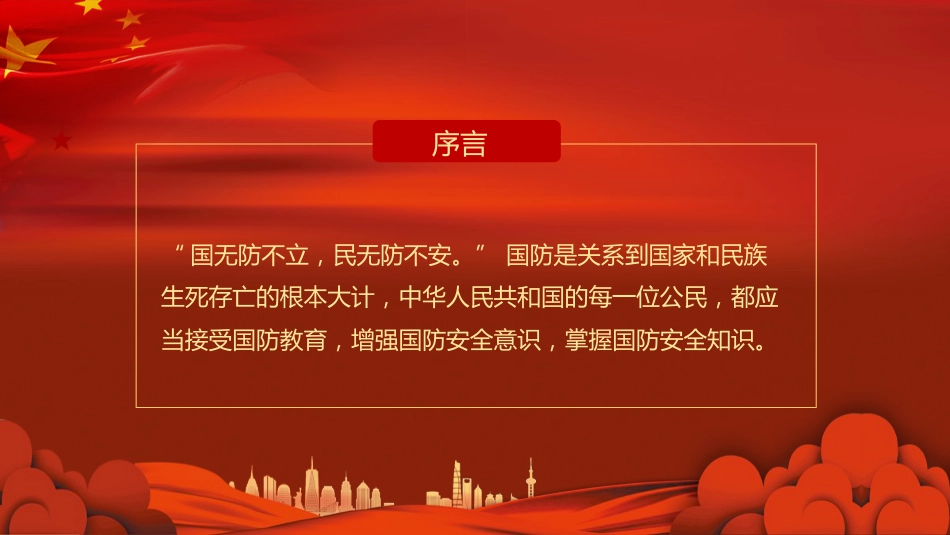 序言

“国无防不立，民无防不安。” 国防是关系到国家和民族生死存亡的根本大计，中华人民共和国的每一位公民，都应当接受国防教育，增强国防安全意识，掌握国防安全知识。